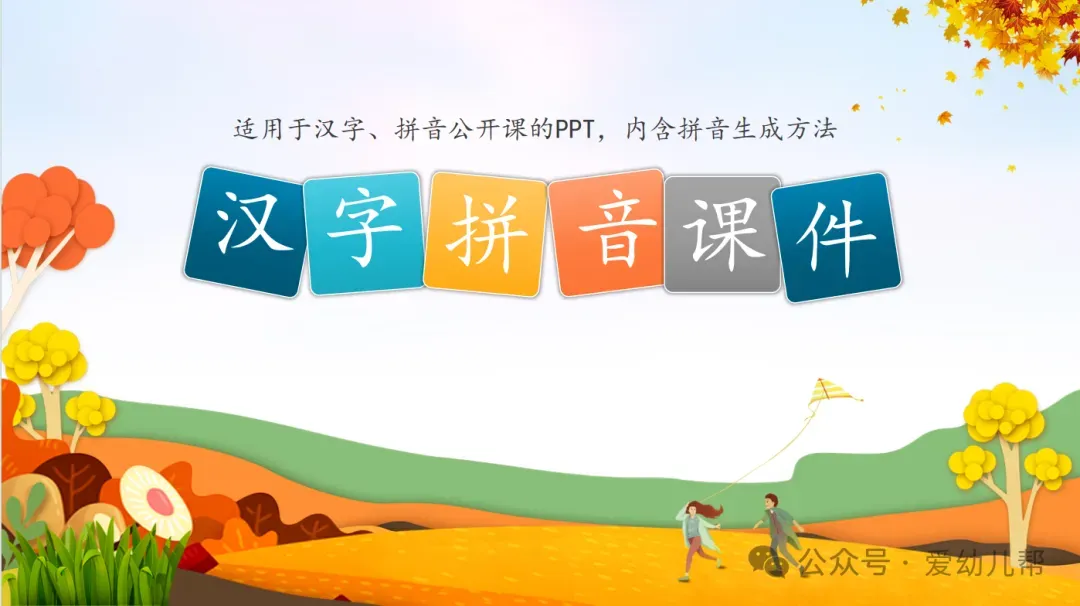 适用于汉字、拼音公开课的PPT，内含拼音生成方法

汉字拼音课件

公众号 · 爱幼儿帮